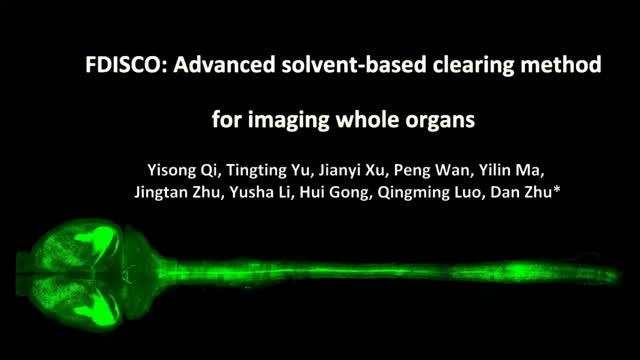 FDISCO: Advanced solvent-based clearing method

for imaging whole organs

Yisong Qi, Tingting Yu, Jianyi Xu, Peng Wan, Yilin Ma, Jingtan Zhu, Yusha Li, Hui Gong, Qingming Luo, Dan Zhu*